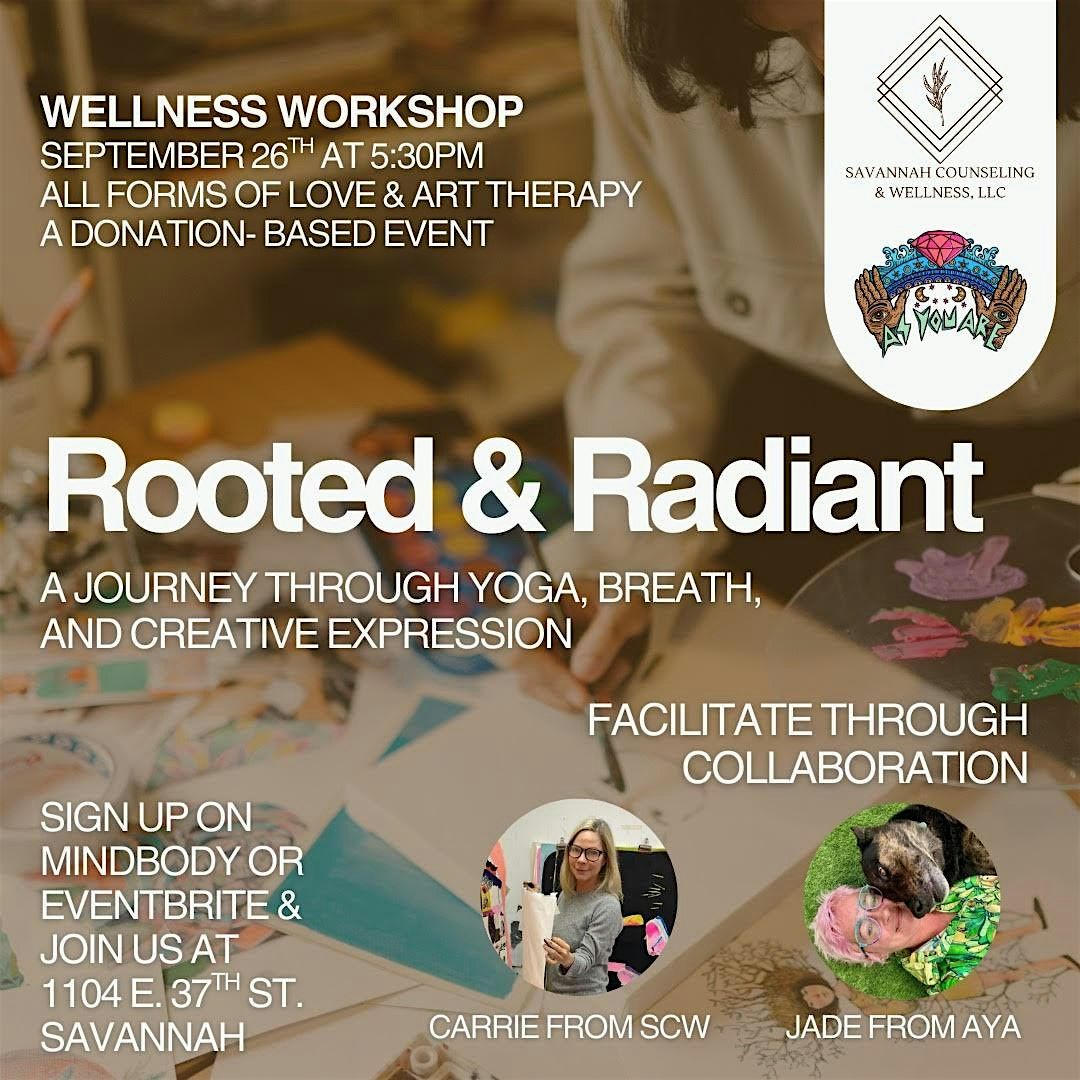 WELLNESS WORKSHOP
SEPTEMBER 26$^{TH}$ AT 5:30PM
ALL FORMS OF LOVE & ART THERAPY
A DONATION- BASED EVENT

SAVANNAH COUNSELING & WELLNESS, LLC

AS YOU ARE

Rooted & Radiant

A JOURNEY THROUGH YOGA, BREATH, AND CREATIVE EXPRESSION

FACILITATE THROUGH COLLABORATION

SIGN UP ON MINDBODY OR EVENTBRITE & JOIN US AT 1104 E. 37$^{TH}$ ST. SAVANNAH

CARRIE FROM SCW

JADE FROM AYA